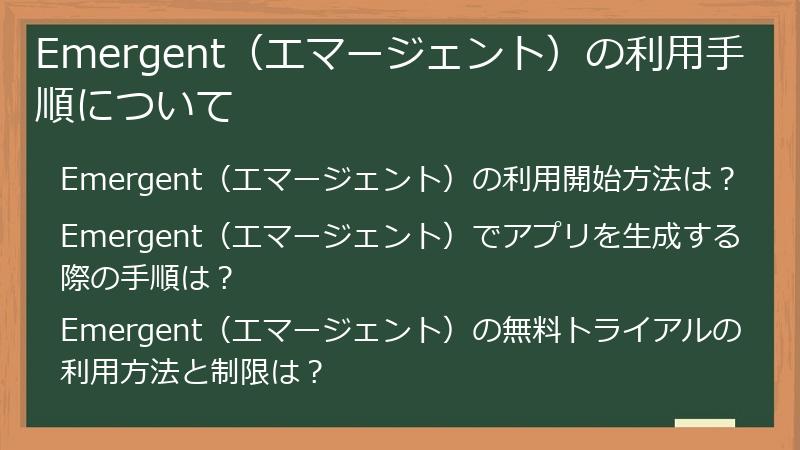 Emergent（エマージェント）の利用手順について

Emergent（エマージェント）の利用開始方法は？

Emergent（エマージェント）でアプリを生成する際の手順は？

Emergent（エマージェント）の無料トライアルの利用方法と制限は？